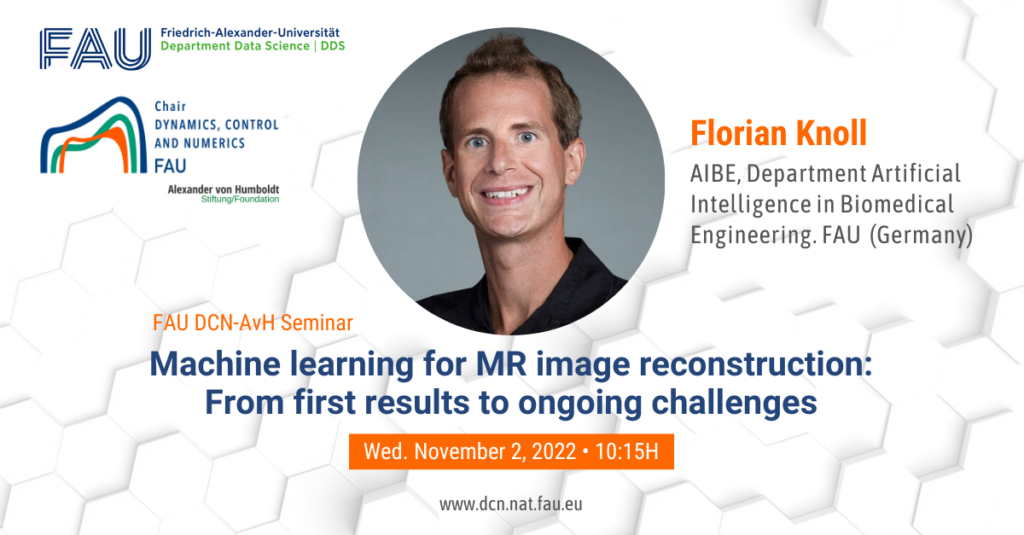 FAU Friedrich-Alexander-Universität
Department Data Science | DDS

Chair
DYNAMICS, CONTROL
AND NUMERICS
FAU

Alexander von Humboldt
Stiftung/Foundation

Florian Knoll

AIBE, Department Artificial Intelligence in Biomedical Engineering. FAU (Germany)

FAU DCN-AvH Seminar

Machine learning for MR image reconstruction: From first results to ongoing challenges

Wed. November 2, 2022 • 10:15H

www.dcn.nat.fau.eu